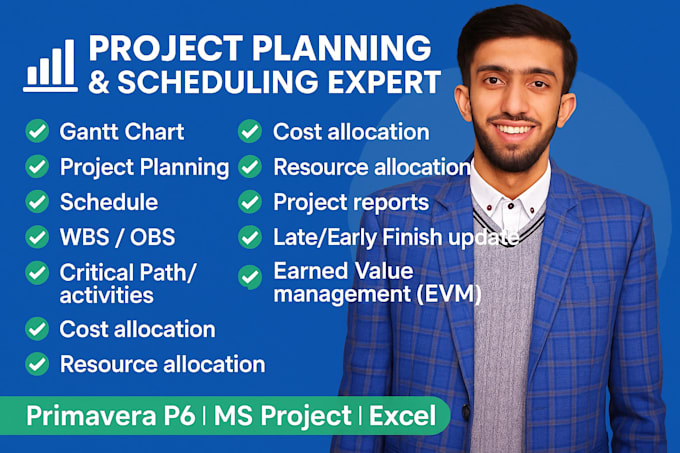 PROJECT PLANNING & SCHEDULING EXPERT

Gantt Chart
Project Planning
Schedule
WBS / OBS
Critical Path/ activities
Cost allocation
Resource allocation

Cost allocation
Resource allocation
Project reports
Late/Early Finish update
Earned Value management (EVM)

Primavera P6 | MS Project | Excel